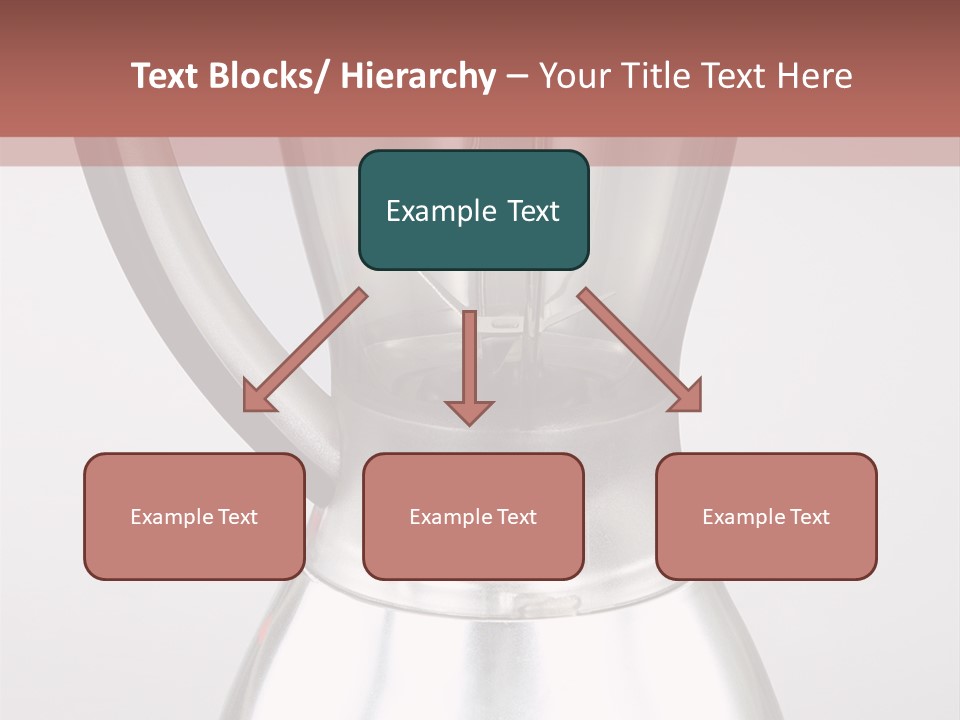 Text Blocks/ Hierarchy – Your Title Text Here

Example Text

Example Text

Example Text

Example Text